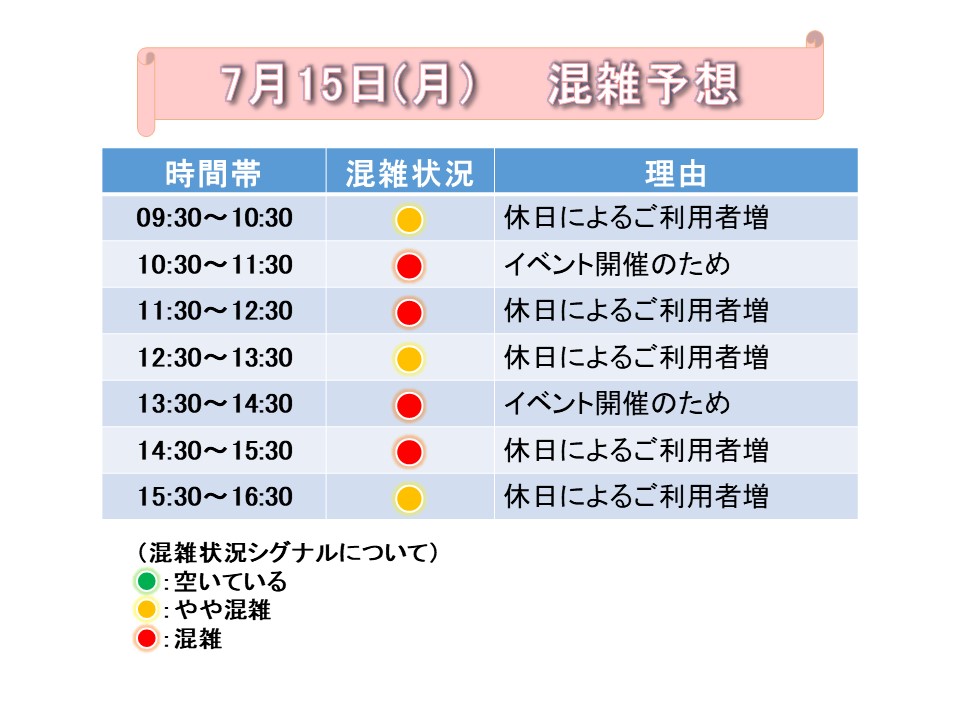 7月15日(月)　混雑予想

| 時間帯 | 混雑状況 | 理由 |
|---|---|---|
| 09:30～10:30 | | 休日によるご利用者増 |
| 10:30～11:30 | | イベント開催のため |
| 11:30～12:30 | | 休日によるご利用者増 |
| 12:30～13:30 | | 休日によるご利用者増 |
| 13:30～14:30 | | イベント開催のため |
| 14:30～15:30 | | 休日によるご利用者増 |
| 15:30～16:30 | | 休日によるご利用者増 |

(混雑状況シグナルについて)
:空いている
:やや混雑
:混雑